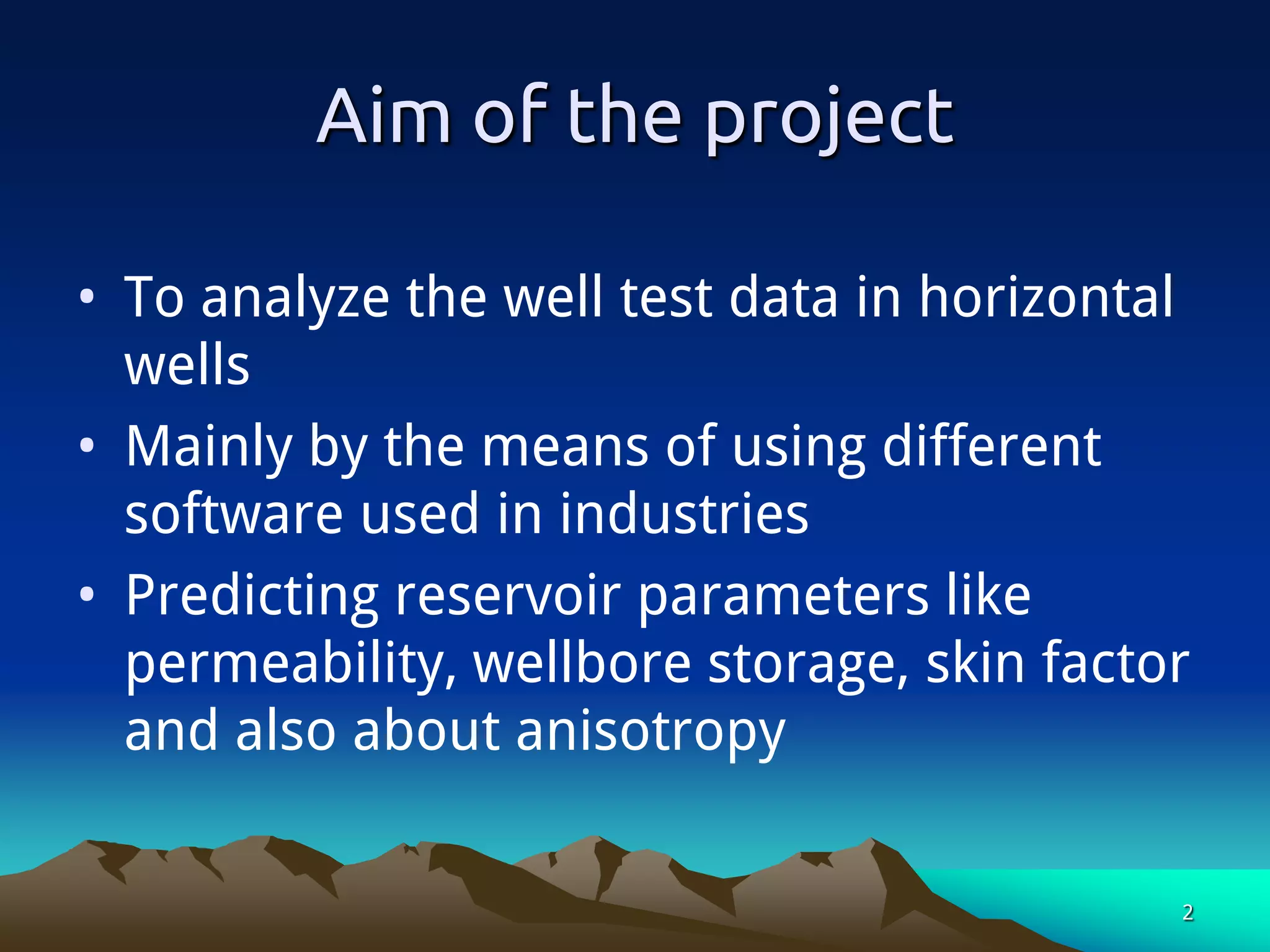 Aim of the project

• To analyze the well test data in horizontal wells
• Mainly by the means of using different software used in industries
• Predicting reservoir parameters like permeability, wellbore storage, skin factor and also about anisotropy

2